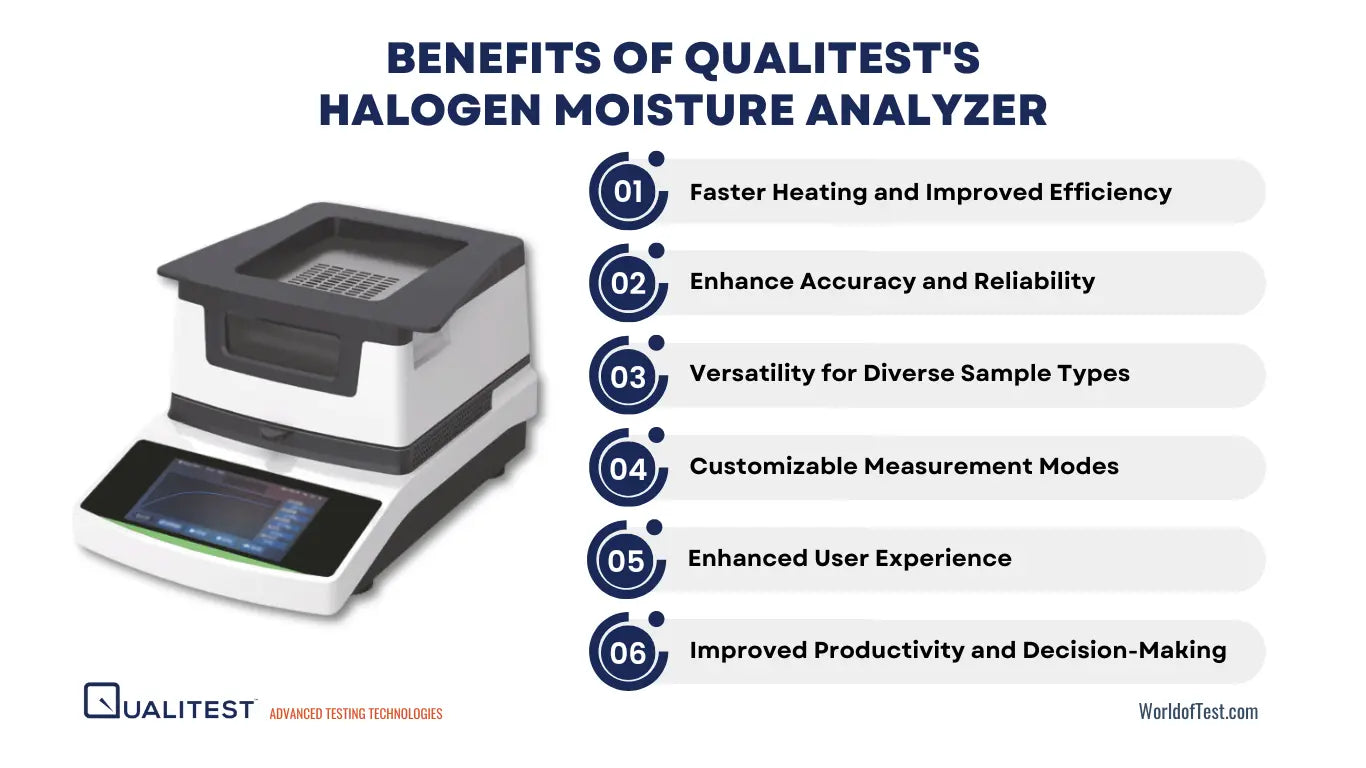 BENEFITS OF QUALITEST'S HALOGEN MOISTURE ANALYZER

01 Faster Heating and Improved Efficiency

02 Enhance Accuracy and Reliability

03 Versatility for Diverse Sample Types

04 Customizable Measurement Modes

05 Enhanced User Experience

06 Improved Productivity and Decision-Making

QUALITEST™ ADVANCED TESTING TECHNOLOGIES

WorldofTest.com